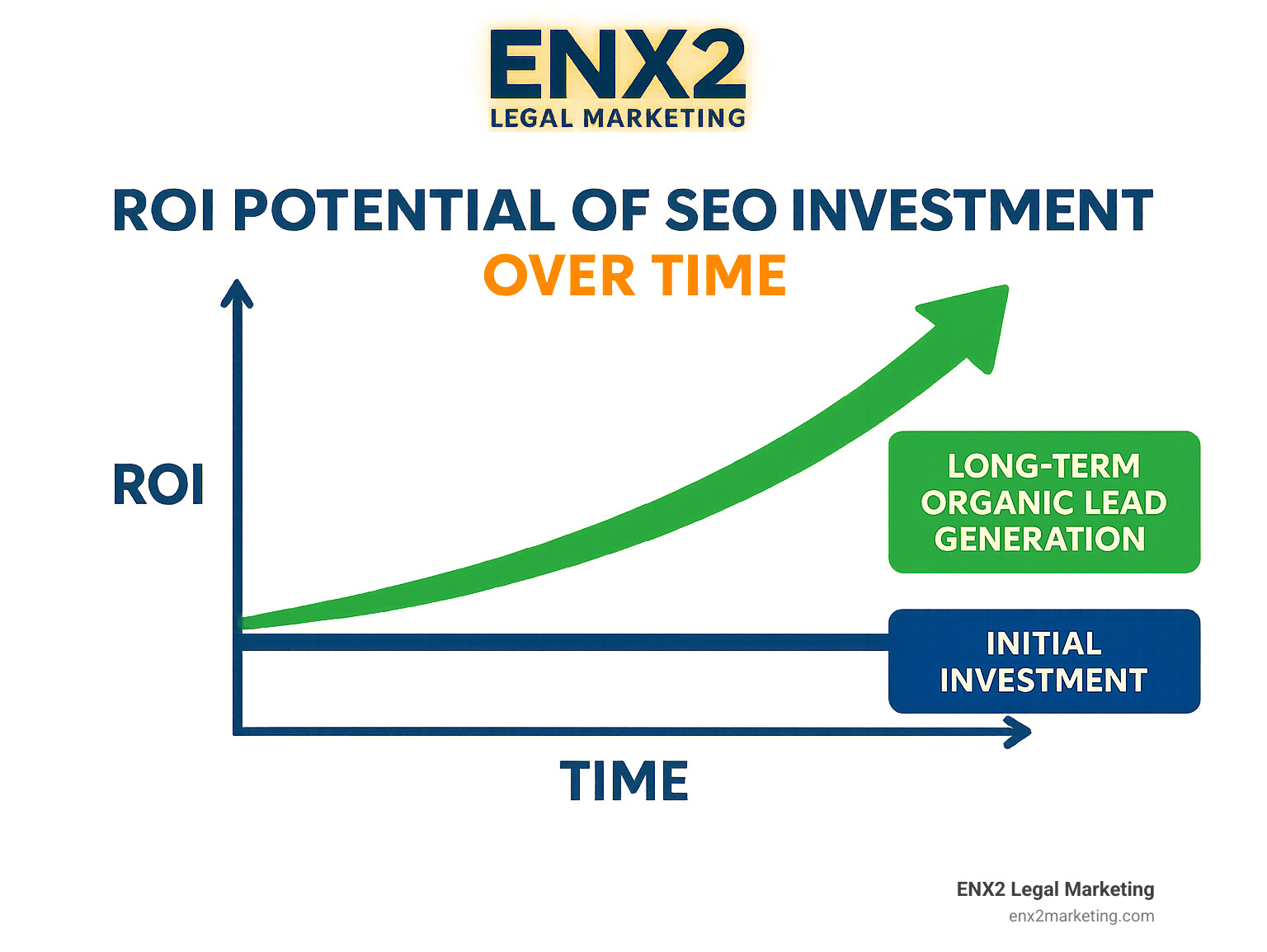 ENX2
LEGAL MARKETING

ROI POTENTIAL OF SEO INVESTMENT
OVER TIME

ROI

LONG-TERM ORGANIC LEAD GENERATION

INITIAL INVESTMENT

TIME

ENX2 Legal Marketing
enx2marketing.com